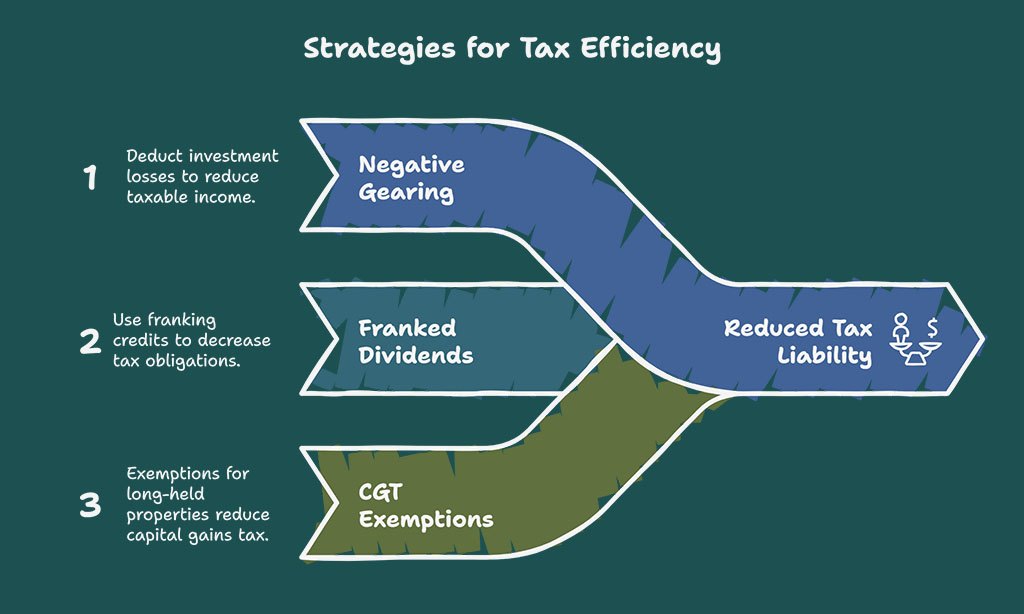 Strategies for Tax Efficiency

1 Deduct investment losses to reduce taxable income.

Negative Gearing

2 Use franking credits to decrease tax obligations.

Franked Dividends

3 Exemptions for long-held properties reduce capital gains tax.

CGT Exemptions

Reduced Tax Liability

$